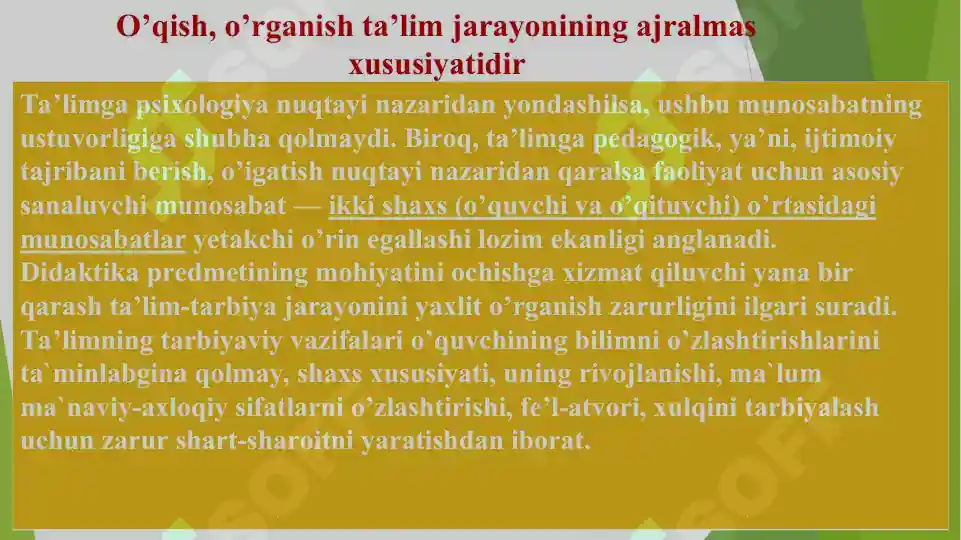 O’qish, o’rganish ta’lim jarayonining ajralmas xususiyatidir

Ta’limga psixologiya nuqtayi nazaridan yondashilsa, ushbu munosabatning ustuvorligiga shubha qolmaydi. Biroq, ta’limga pedagogik, ya’ni, ijtimoiy tajribani berish, o’igatish nuqtayi nazaridan qaralsa faoliyat uchun asosiy sanaluvchi munosabat — ikki shaxs (o’quvchi va o’qituvchi) o’rtasidagi munosabatlar yetakchi o’rin egallashi lozim ekanligi anglanadi.
Didaktika predmetining mohiyatini ochishga xizmat qiluvchi yana bir qarash ta’lim-tarbiya jarayonini yaxlit o’rganish zarurligini ilgari suradi. Ta’limning tarbiyaviy vazifalari o’quvchining bilimni o’zlashtirishlarini ta`minlabgina qolmay, shaxs xususiyati, uning rivojlanishi, ma`lum ma`naviy-axloqiy sifatlarni o’zlashtirishi, fe’l-atvori, xulqini tarbiyalash uchun zarur shart-sharoitni yaratishdan iborat.